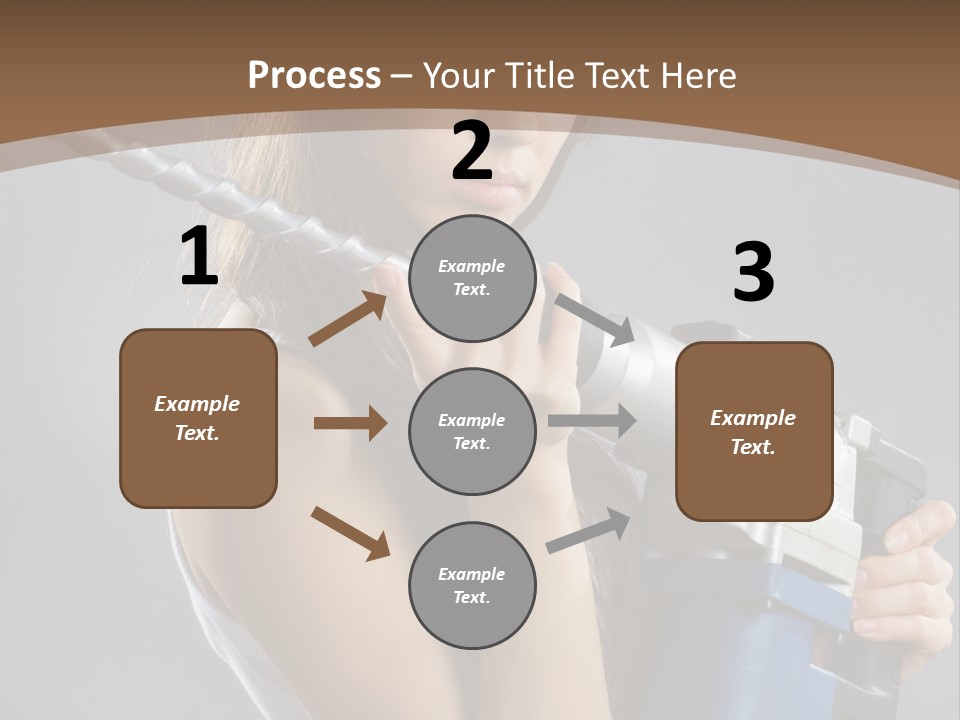 Process – Your Title Text Here

1

Example Text.

2

Example Text.

Example Text.

Example Text.

3

Example Text.